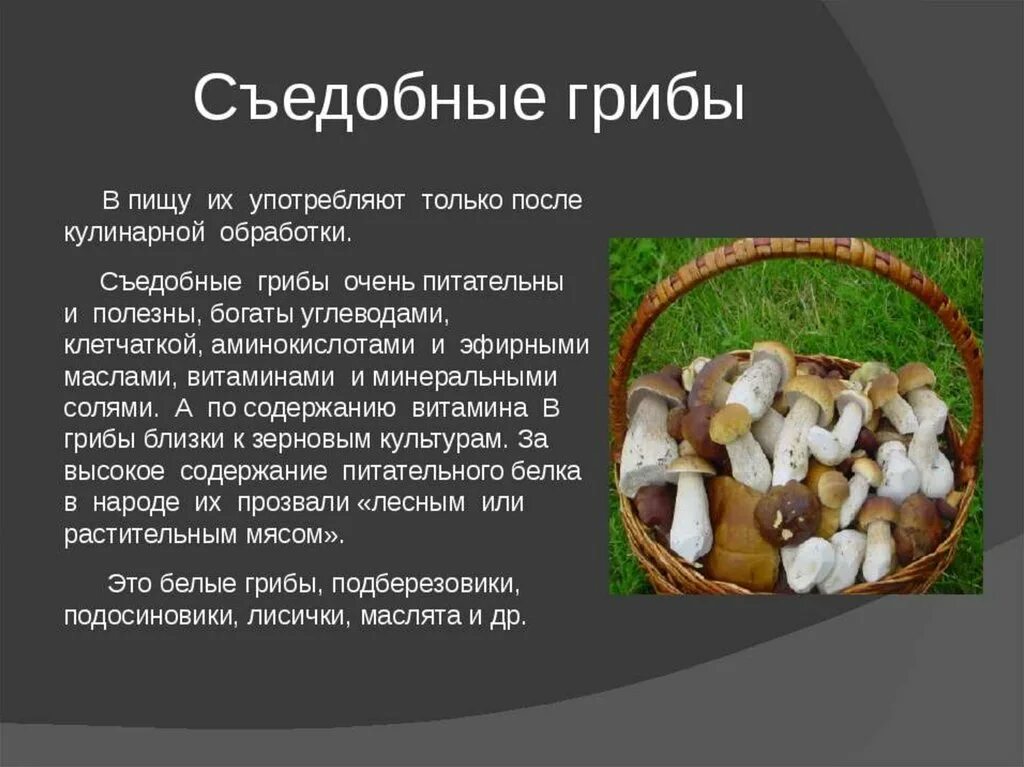 Съедобные грибы

В пищу их употребляют только после кулинарной обработки.

Съедобные грибы очень питательны и полезны, богаты углеводами, клетчаткой, аминокислотами и эфирными маслами, витаминами и минеральными солями. А по содержанию витамина В грибы близки к зерновым культурам. За высокое содержание питательного белка в народе их прозвали «лесным или растительным мясом».

Это белые грибы, подберезовики, подосиновики, лисички, маслята и др.